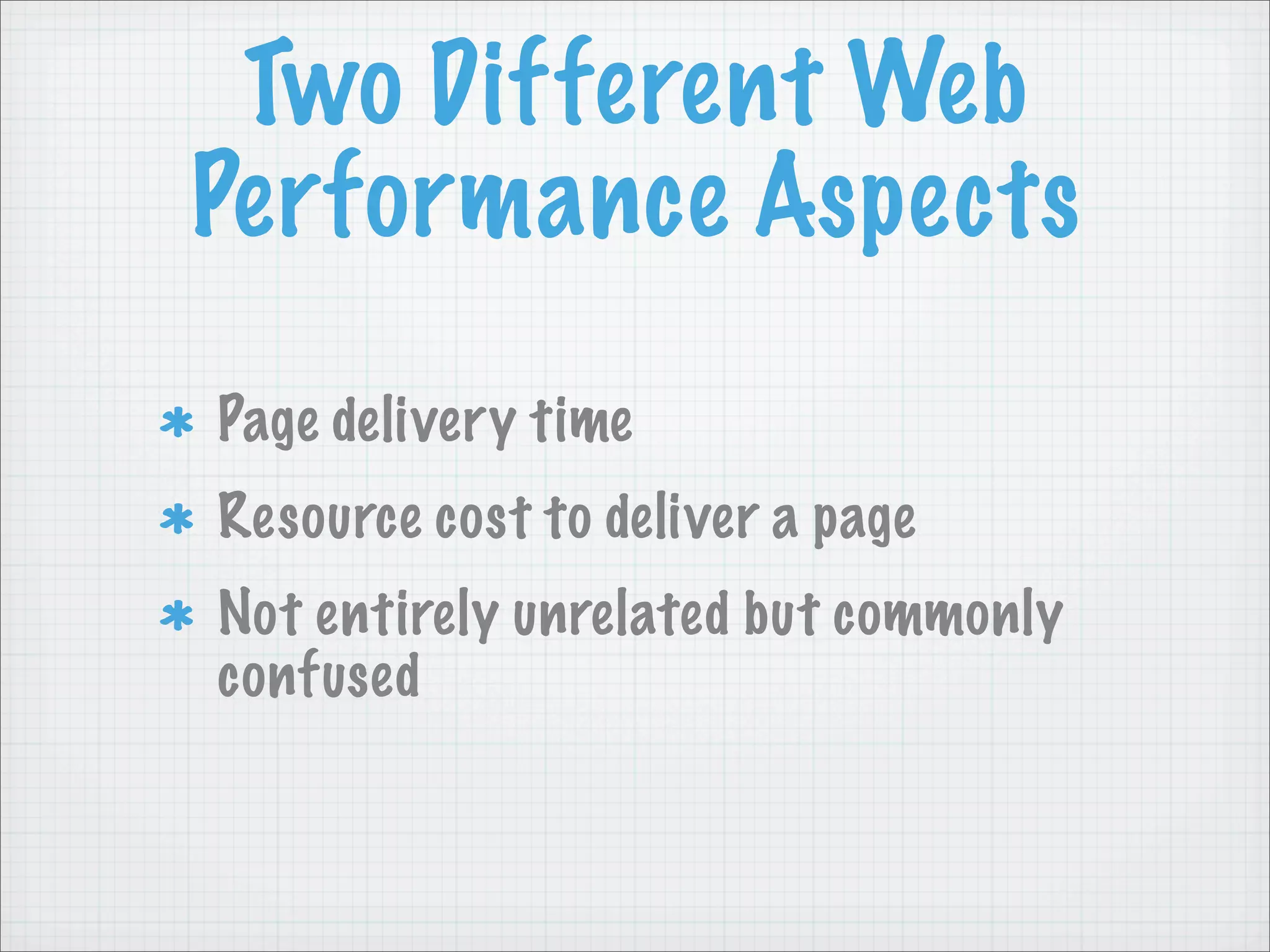 Two Different Web Performance Aspects

* Page delivery time
* Resource cost to deliver a page
* Not entirely unrelated but commonly confused